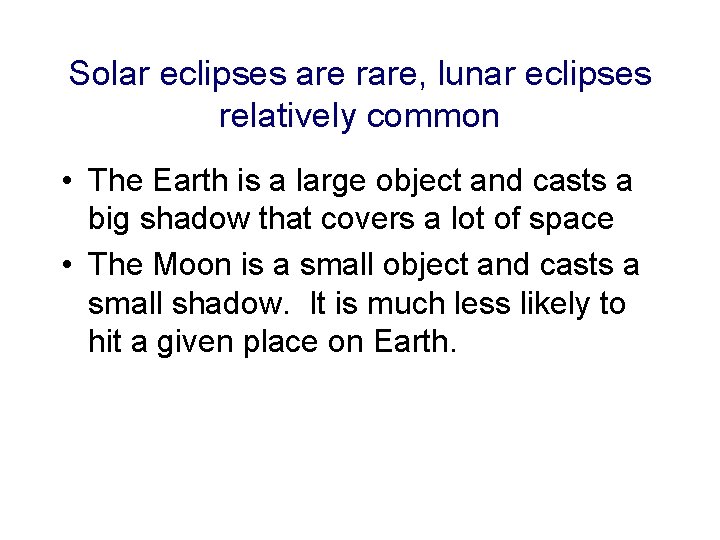 Solar eclipses are rare, lunar eclipses relatively common

• The Earth is a large object and casts a big shadow that covers a lot of space
• The Moon is a small object and casts a small shadow. It is much less likely to hit a given place on Earth.